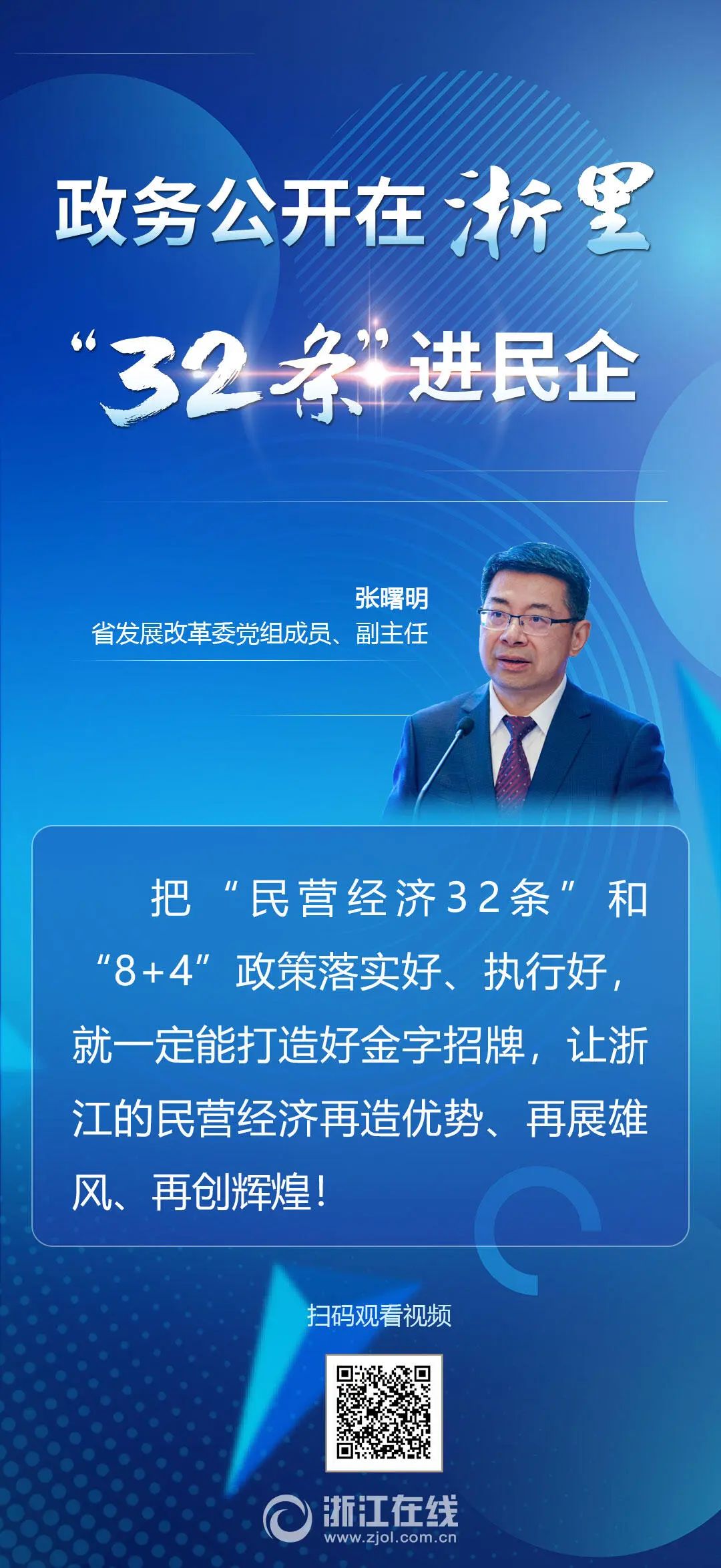 政务公开在浙里

“32条”进民企

张曙明
省发展改革委党组成员、副主任

把“民营经济32条”和“8+4”政策落实好、执行好，就一定能打造好金字招牌，让浙江的民营经济再造优势、再展雄风、再创辉煌！

扫码观看视频

浙江在线
www.zjol.com.cn